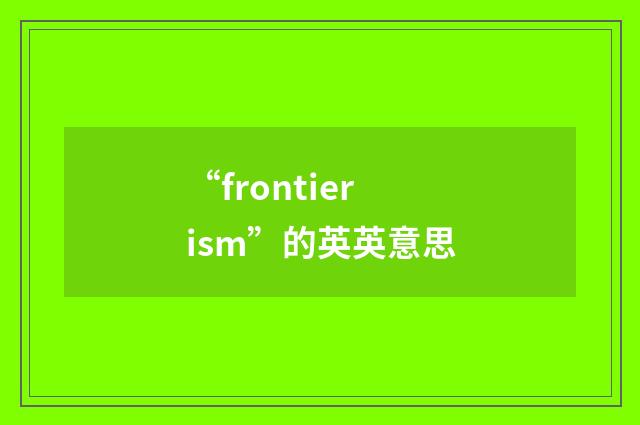 “frontierism”的英英意思